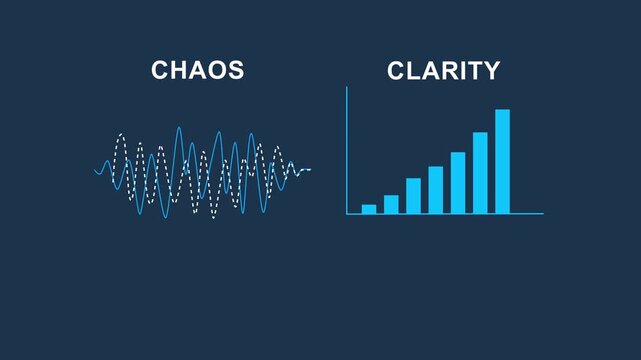 CHAOS

CLARITY